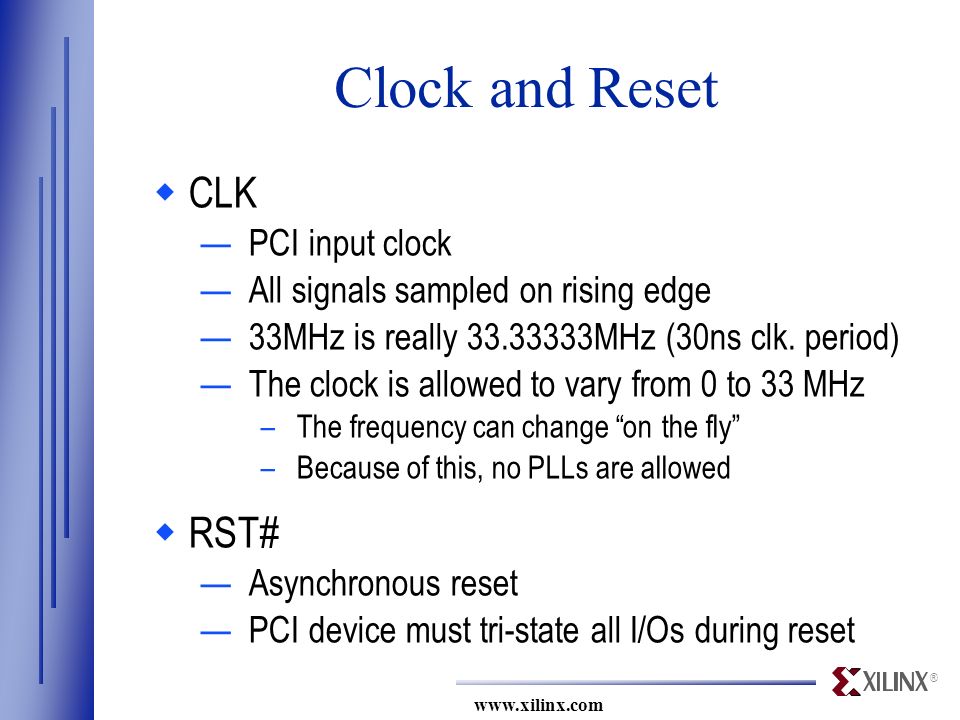 Clock and Reset

◆ CLK

— PCI input clock

— All signals sampled on rising edge

— 33MHz is really 33.33333MHz (30ns clk. period)

— The clock is allowed to vary from 0 to 33 MHz

– The frequency can change “on the fly”

– Because of this, no PLLs are allowed

◆ RST#

— Asynchronous reset

— PCI device must tri-state all I/Os during reset

XILINX®

www.xilinx.com